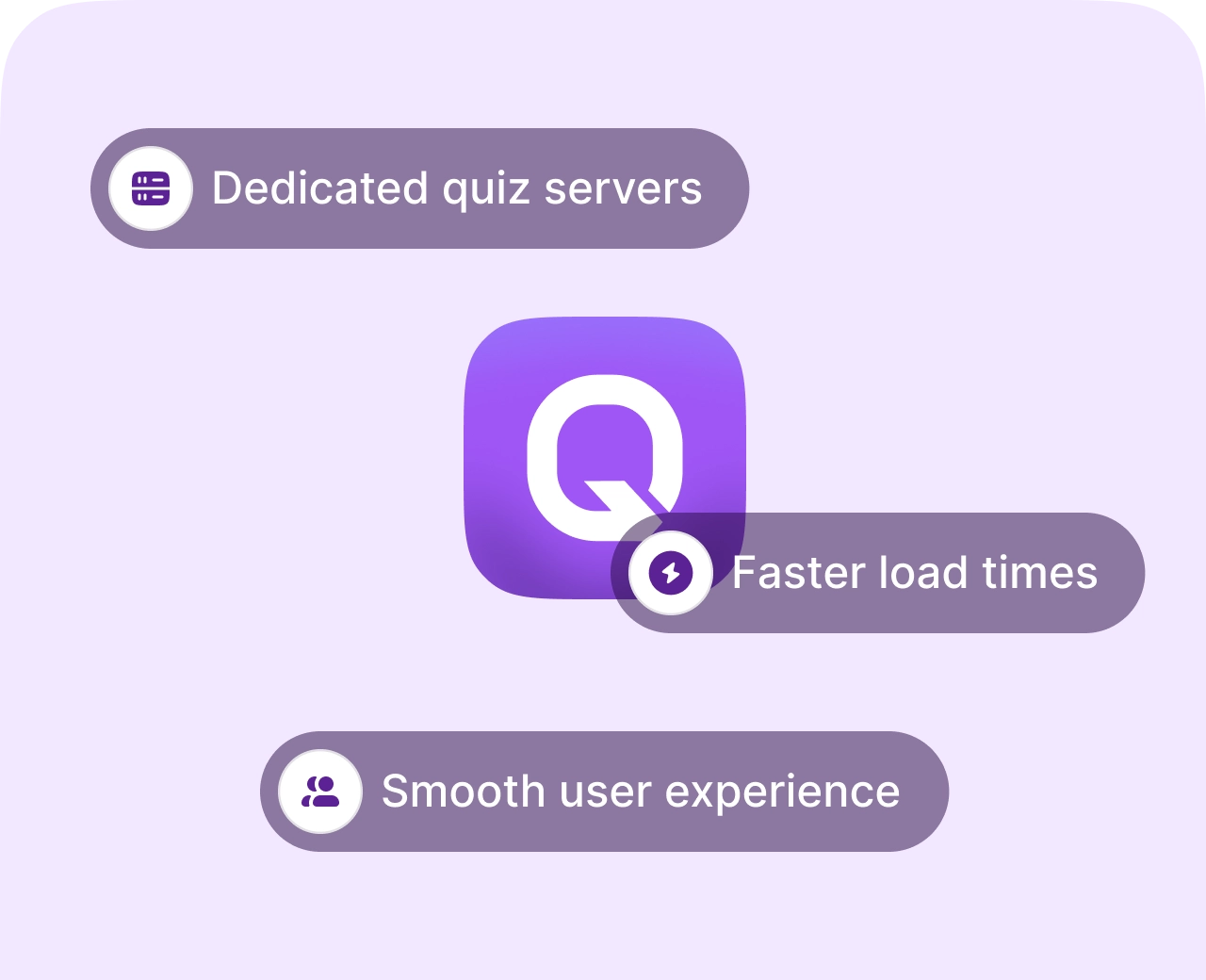 Dedicated quiz servers

Q

Faster load times

Smooth user experience